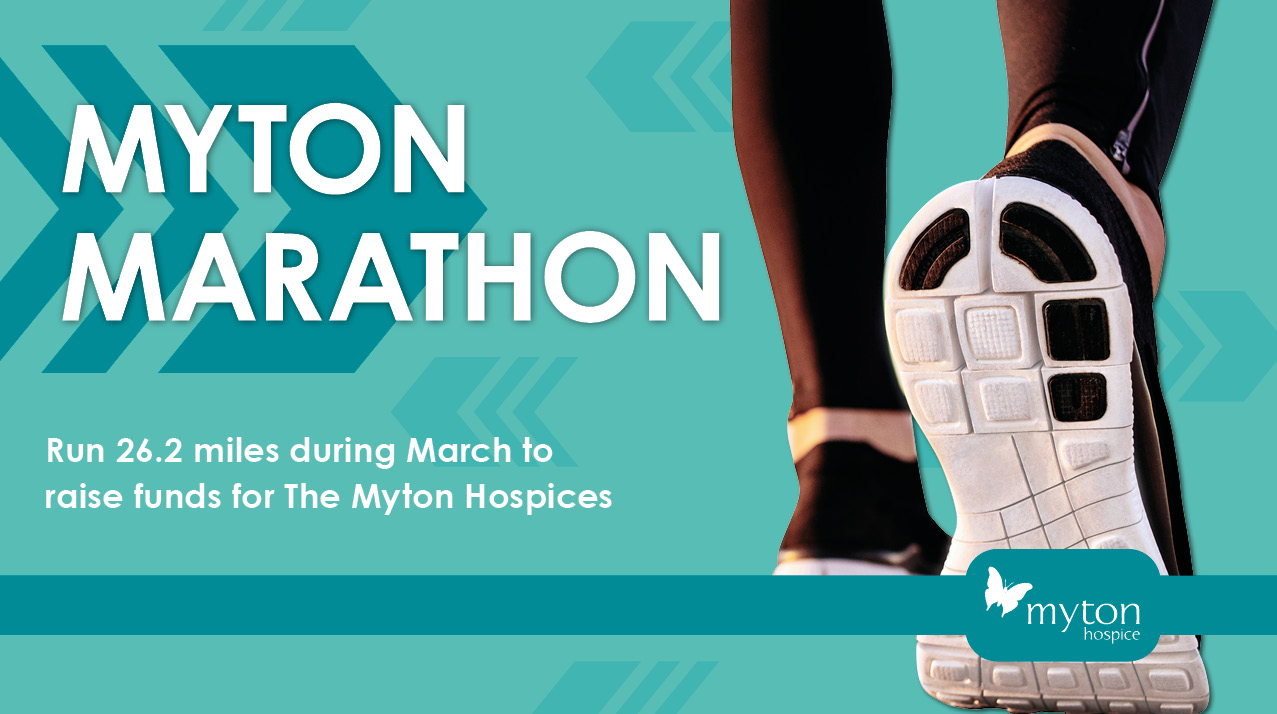 MYTON MARATHON

Run 26.2 miles during March to raise funds for The Myton Hospices

myton
hospice